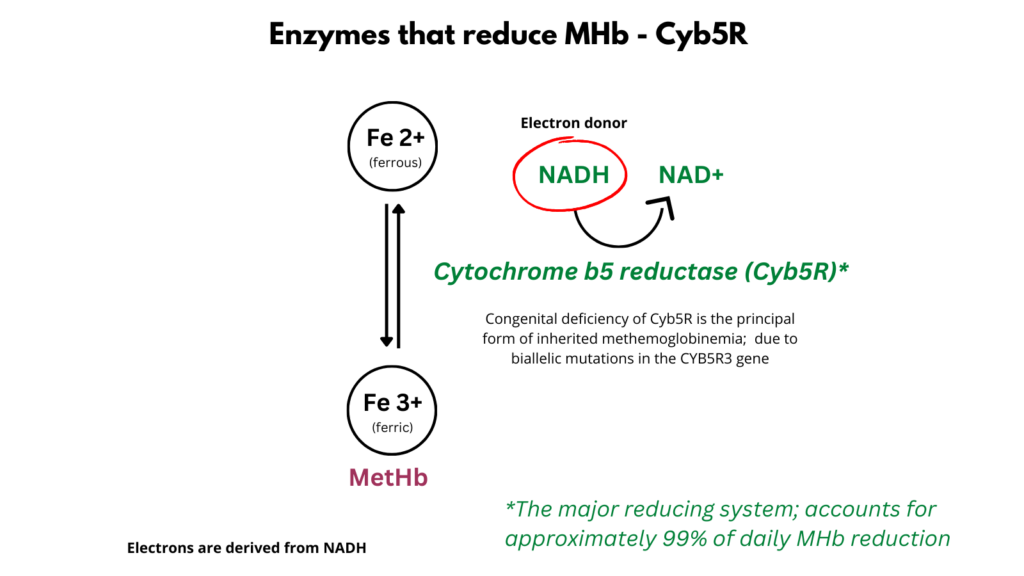 Enzymes that reduce MHb - Cyb5R

Fe 2+
(ferrous)

Electron donor

NADH

NAD+

Cytochrome b5 reductase (Cyb5R)*

Congenital deficiency of Cyb5R is the principal form of inherited methemoglobinemia; due to biallelic mutations in the CYB5R3 gene

Fe 3+
(ferric)

MetHb

*The major reducing system; accounts for approximately 99% of daily MHb reduction

Electrons are derived from NADH